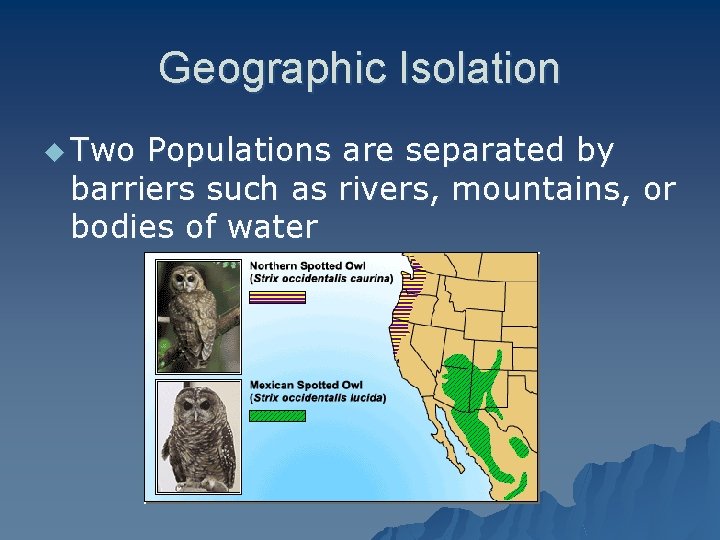 Geographic Isolation

Two Populations are separated by barriers such as rivers, mountains, or bodies of water

Northern Spotted Owl
(Strix occidentalis caurina)

Mexican Spotted Owl
(Strix occidentalis lucida)